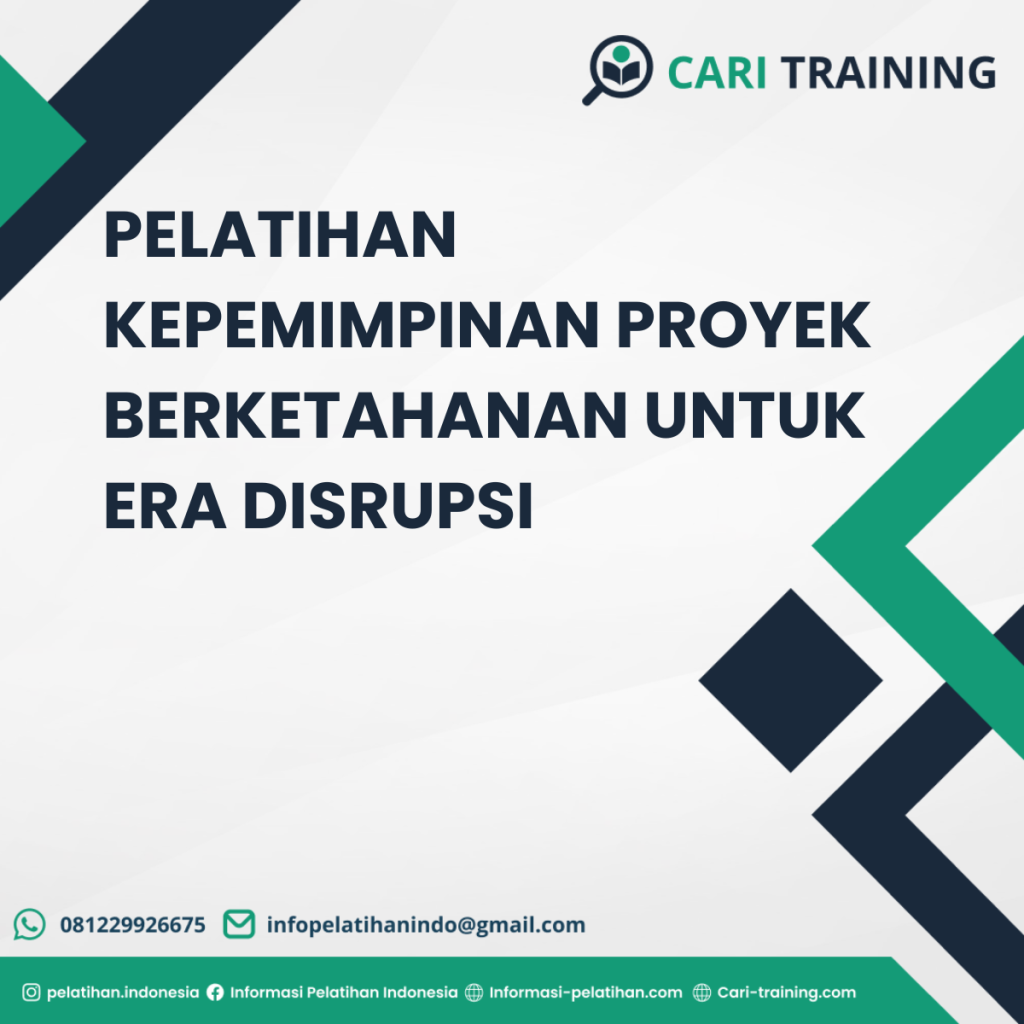 CARI TRAINING

PELATIHAN KEPEMIMPINAN PROYEK BERKETAHANAN UNTUK ERA DISRUPSI

081229926675 infopelatihanindo@gmail.com

pelatihan.indonesia Informasi Pelatihan Indonesia Informasi-pelatihan.com Cari-training.com